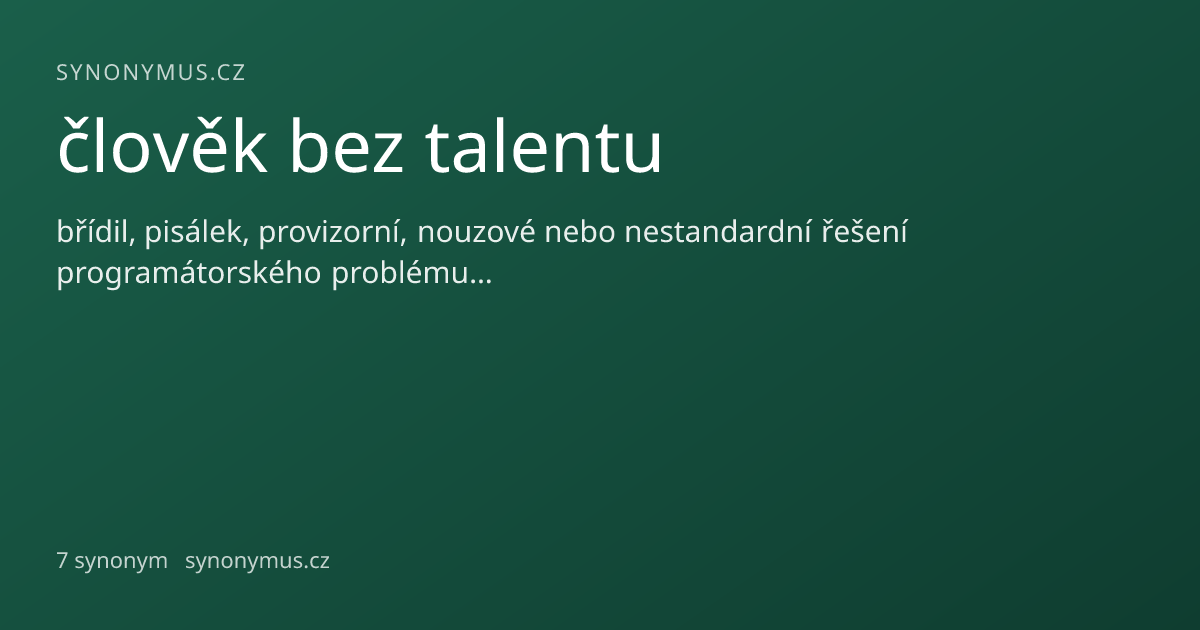 SYNONYMUS.CZ

člověk bez talentu

břídil, pisálek, provizorní, nouzové nebo nestandardní řešení programátorského problému...

7 synonym synonymus.cz